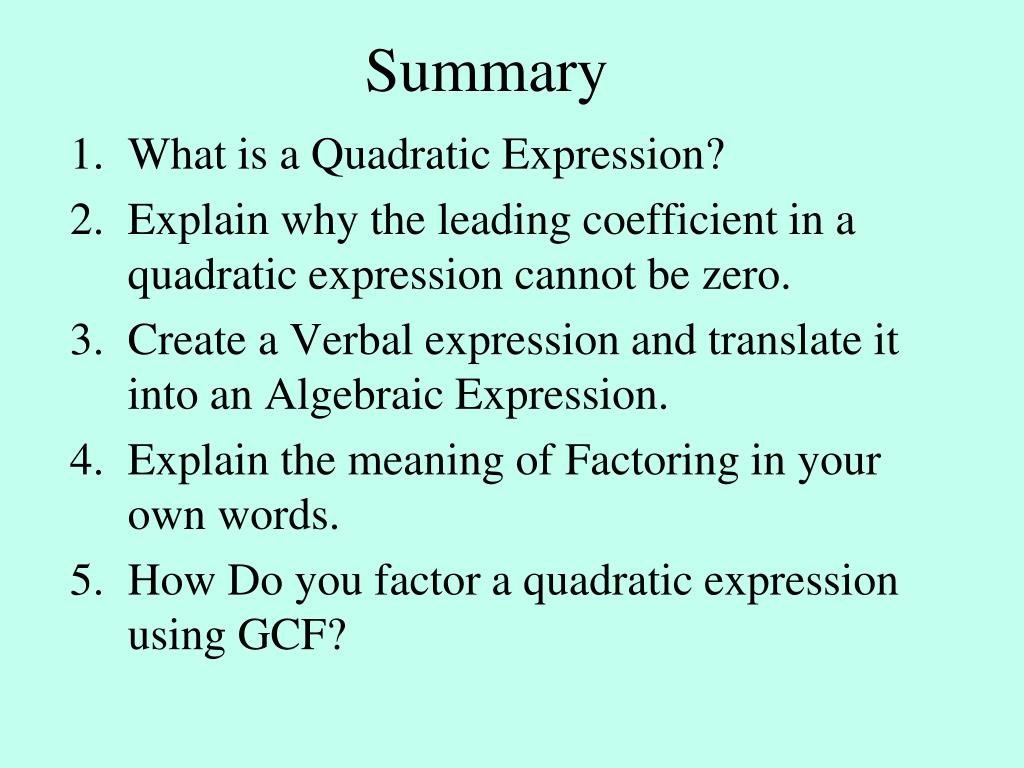 Summary

1. What is a Quadratic Expression?
2. Explain why the leading coefficient in a quadratic expression cannot be zero.
3. Create a Verbal expression and translate it into an Algebraic Expression.
4. Explain the meaning of Factoring in your own words.
5. How Do you factor a quadratic expression using GCF?